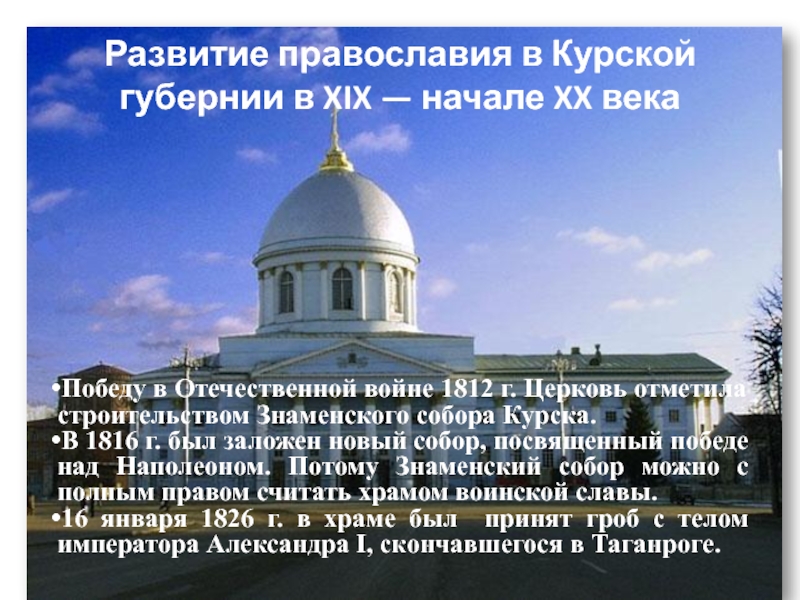 Развитие православия в Курской губернии в XIX — начале XX века

•Победу в Отечественной войне 1812 г. Церковь отметила строительством Знаменского собора Курска.
•В 1816 г. был заложен новый собор, посвященный победе над Наполеоном. Потому Знаменский собор можно с полным правом считать храмом воинской славы.
•16 января 1826 г. в храме был принят гроб с телом императора Александра I, скончавшегося в Таганроге.